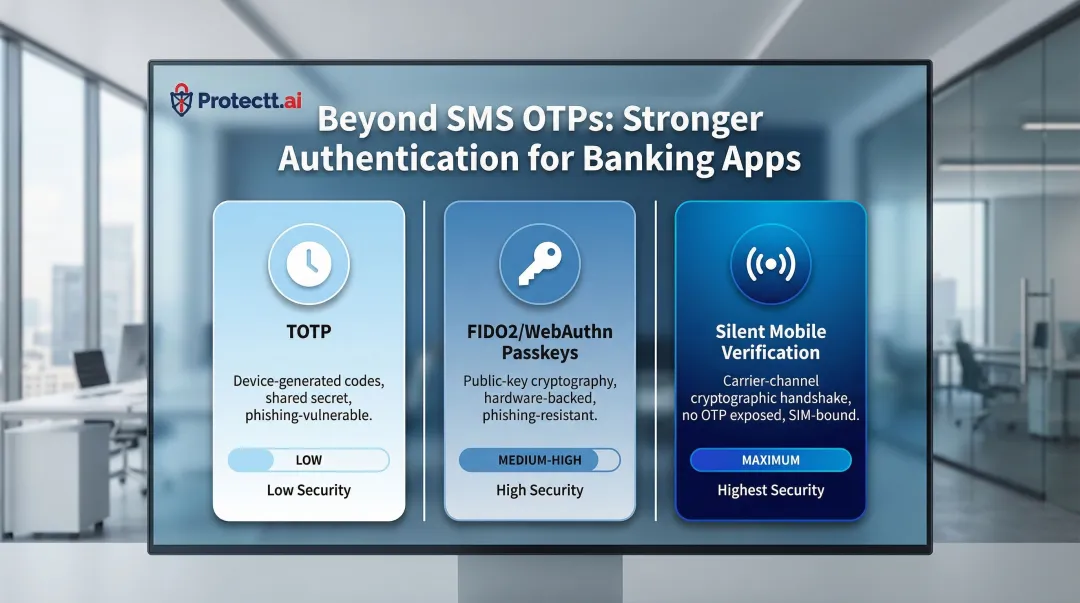 Protectt.ai

Beyond SMS OTPs: Stronger Authentication for Banking Apps

TOTP

Device-generated codes, shared secret, phishing-vulnerable.

LOW

Low Security

FIDO2/WebAuthn Passkeys

Public-key cryptography, hardware-backed, phishing-resistant.

MEDIUM-HIGH

High Security

Silent Mobile Verification

Carrier-channel cryptographic handshake, no OTP exposed, SIM-bound.

MAXIMUM

Highest Security